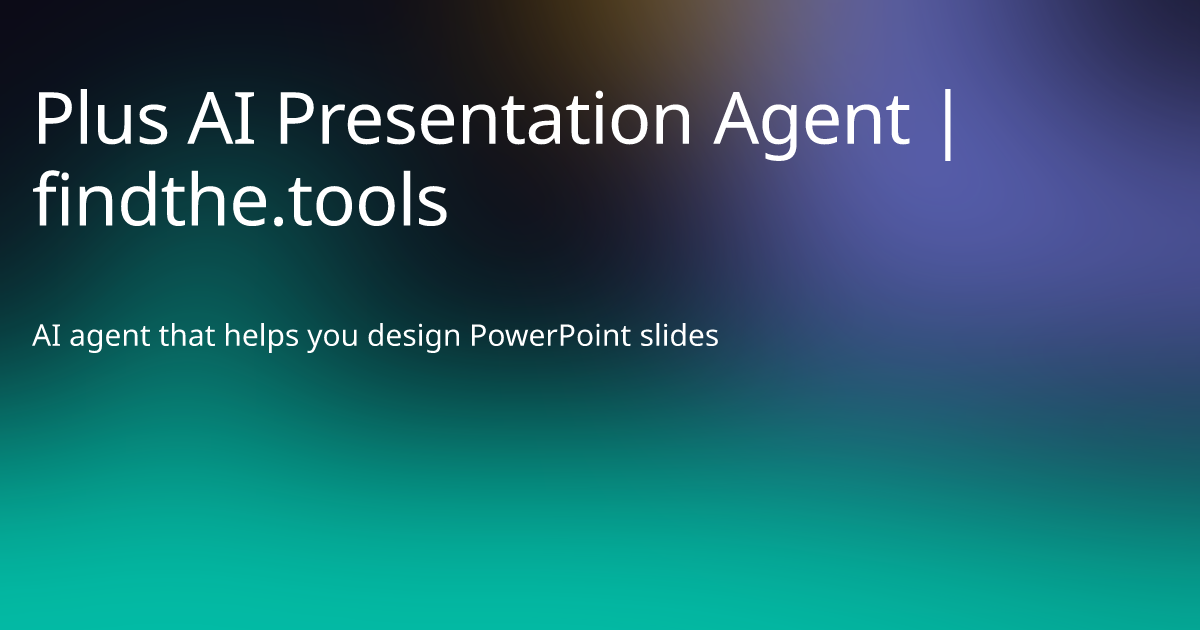 Plus AI Presentation Agent | findthe.tools

AI agent that helps you design PowerPoint slides